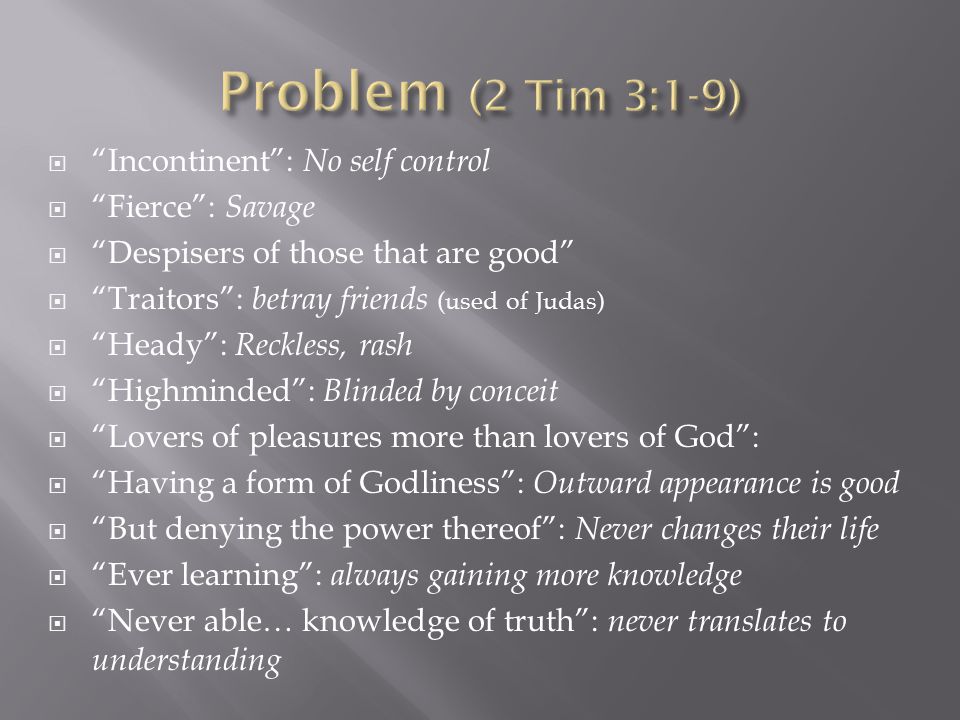 Problem (2 Tim 3:1-9)

“Incontinent”: No self control

“Fierce”: Savage

“Despisers of those that are good”

“Traitors”: betray friends (used of Judas)

“Heady”: Reckless, rash

“Highminded”: Blinded by conceit

“Lovers of pleasures more than lovers of God”:

“Having a form of Godliness”: Outward appearance is good

“But denying the power thereof”: Never changes their life

“Ever learning”: always gaining more knowledge

“Never able… knowledge of truth”: never translates to understanding